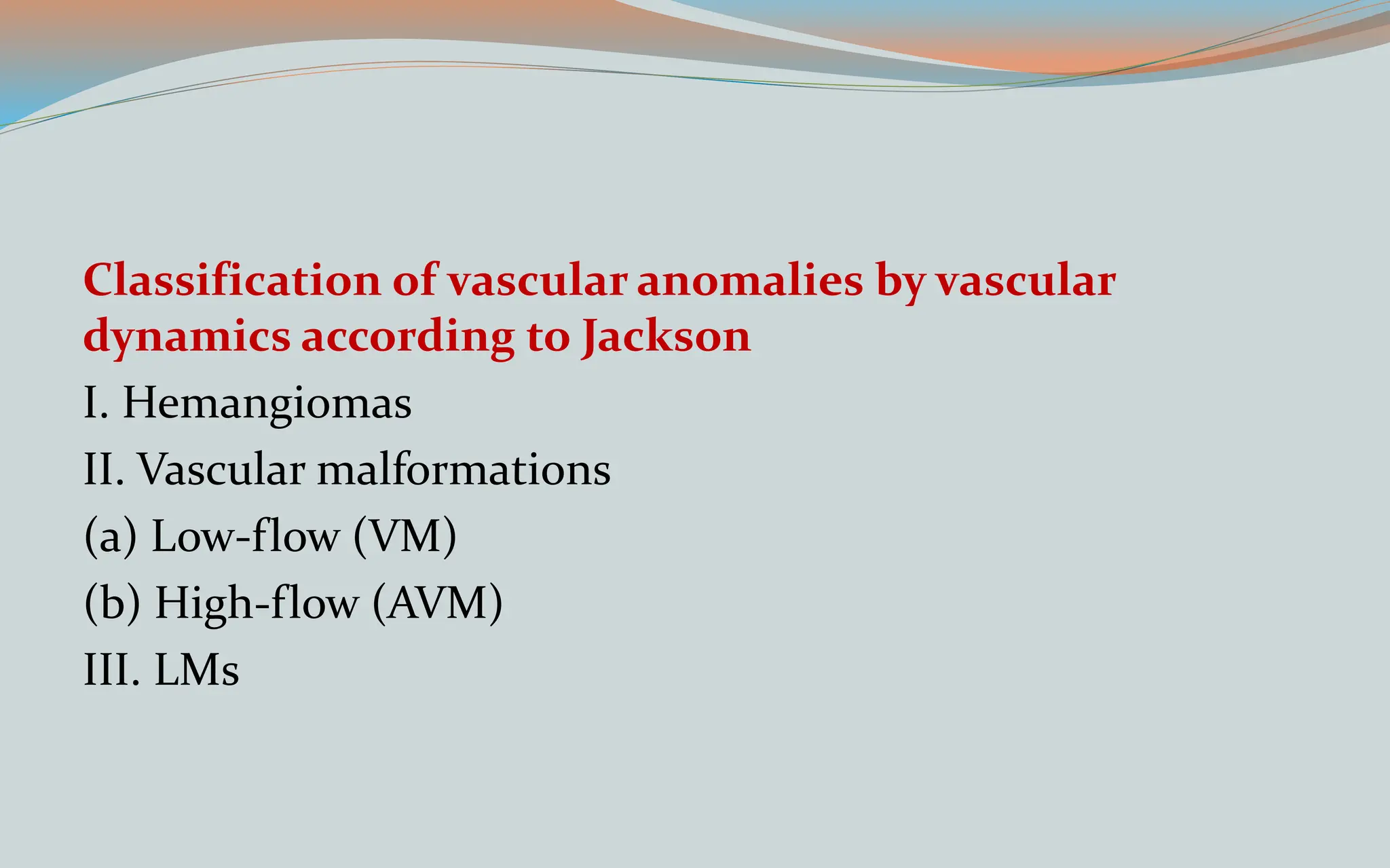 Classification of vascular anomalies by vascular dynamics according to Jackson

I. Hemangiomas

II. Vascular malformations

(a) Low-flow (VM)

(b) High-flow (AVM)

III. LMs